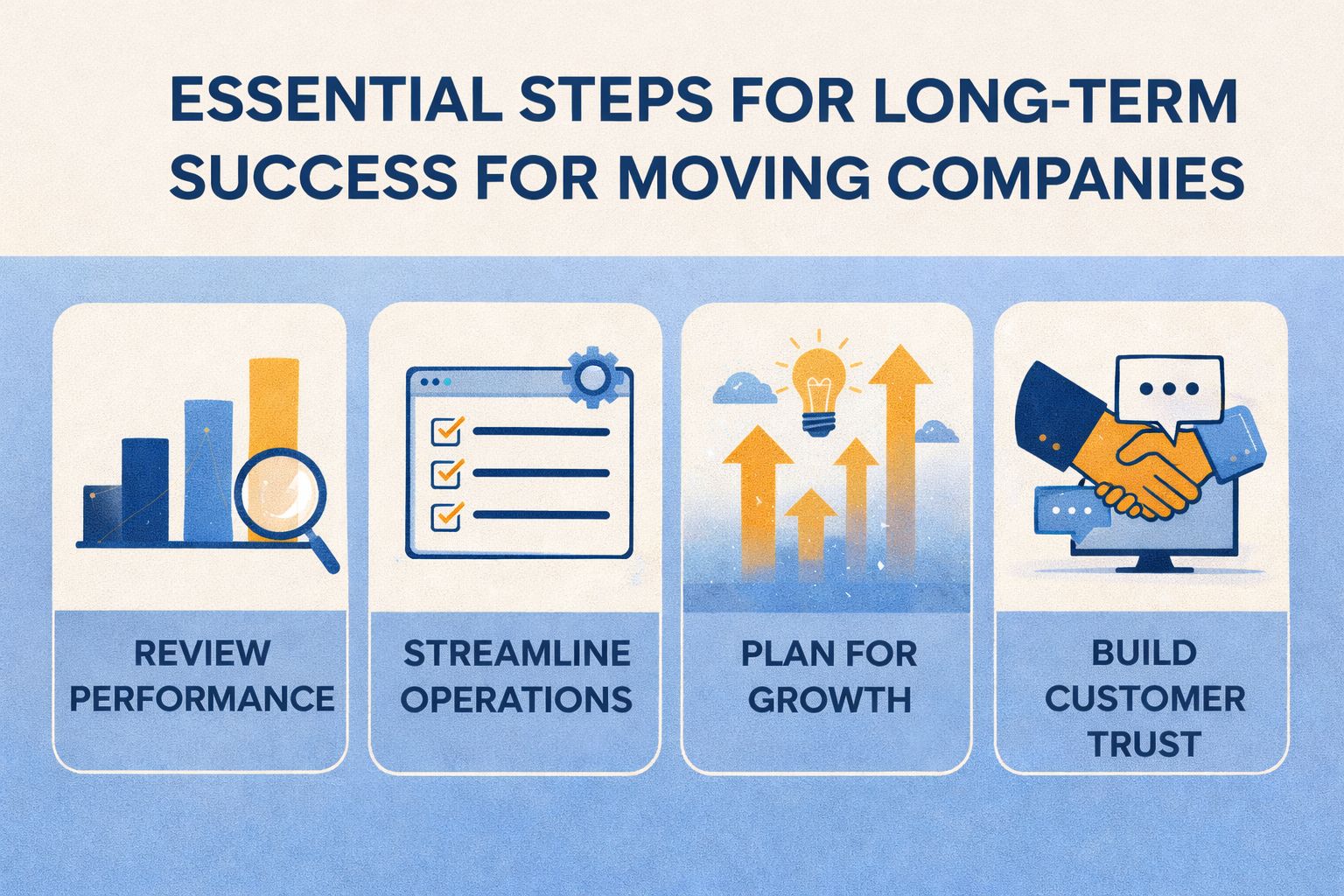 ESSENTIAL STEPS FOR LONG-TERM SUCCESS FOR MOVING COMPANIES

REVIEW PERFORMANCE

STREAMLINE OPERATIONS

PLAN FOR GROWTH

BUILD CUSTOMER TRUST